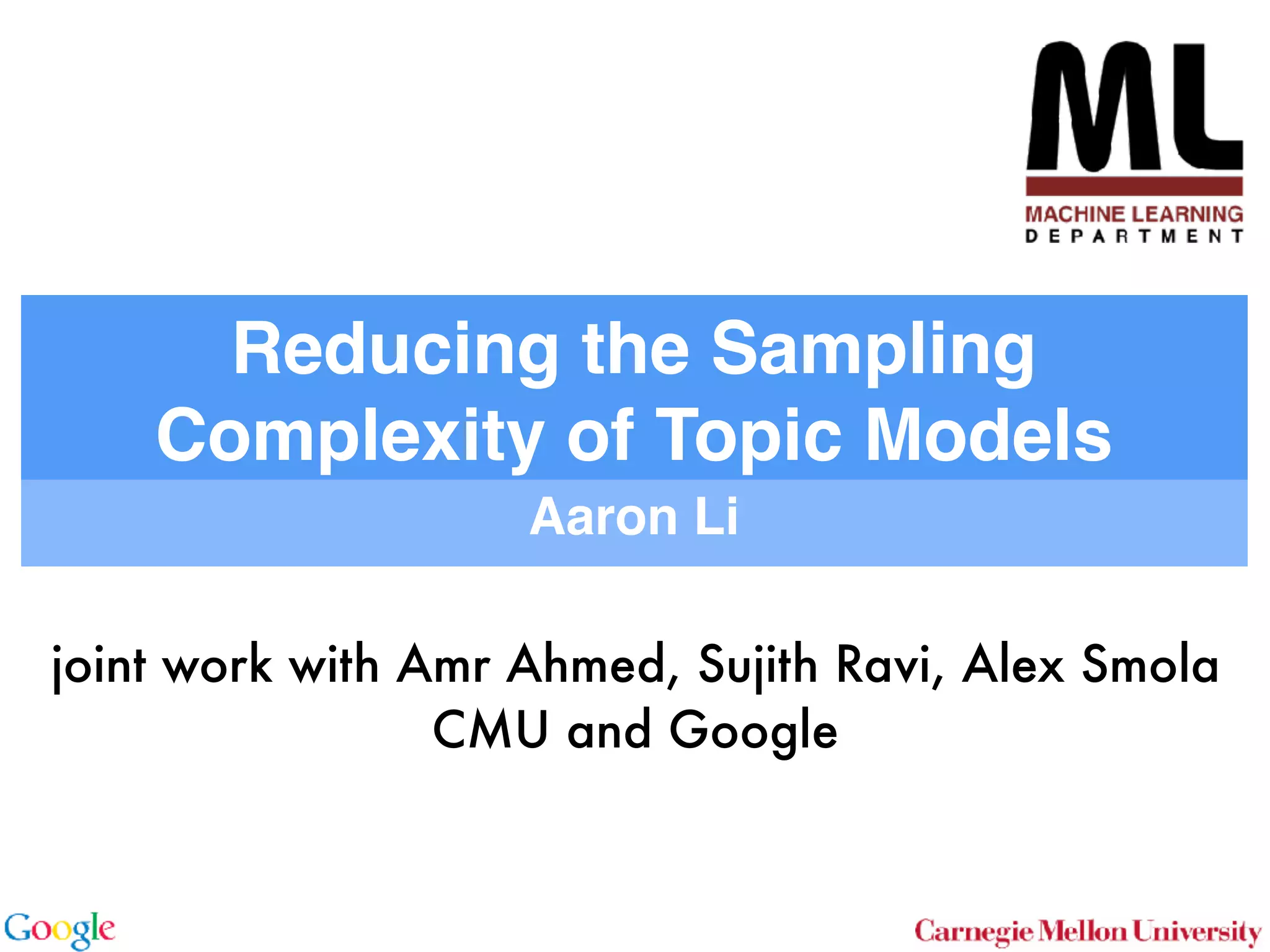 ML
MACHINE LEARNING
DEPARTMENT

Reducing the Sampling Complexity of Topic Models

Aaron Li

joint work with Amr Ahmed, Sujith Ravi, Alex Smola
CMU and Google

Google

Carnegie Mellon University